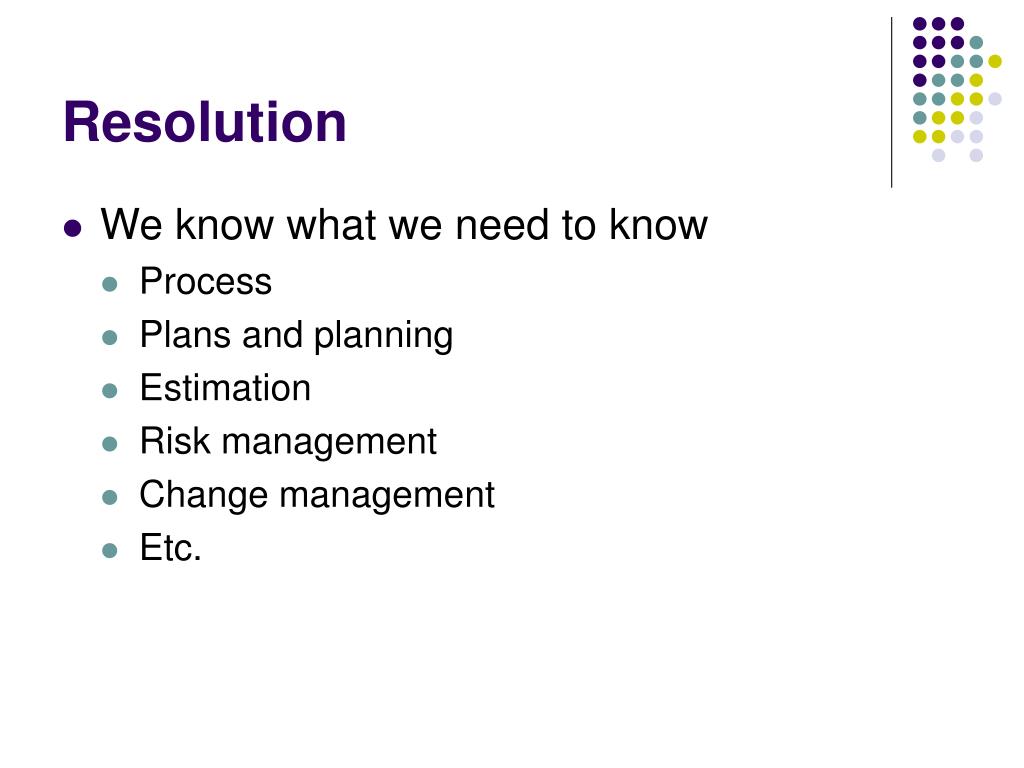 Resolution

- We know what we need to know
  - Process
  - Plans and planning
  - Estimation
  - Risk management
  - Change management
  - Etc.